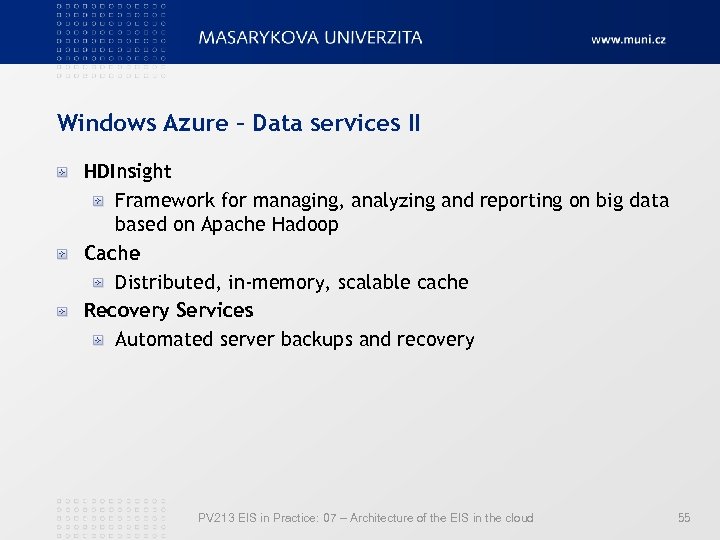 MASARYKOVA UNIVERZITA

www.muni.cz

Windows Azure – Data services II

HDInsight

Framework for managing, analyzing and reporting on big data based on Apache Hadoop

Cache

Distributed, in-memory, scalable cache

Recovery Services

Automated server backups and recovery

PV213 EIS in Practice: 07 – Architecture of the EIS in the cloud

55